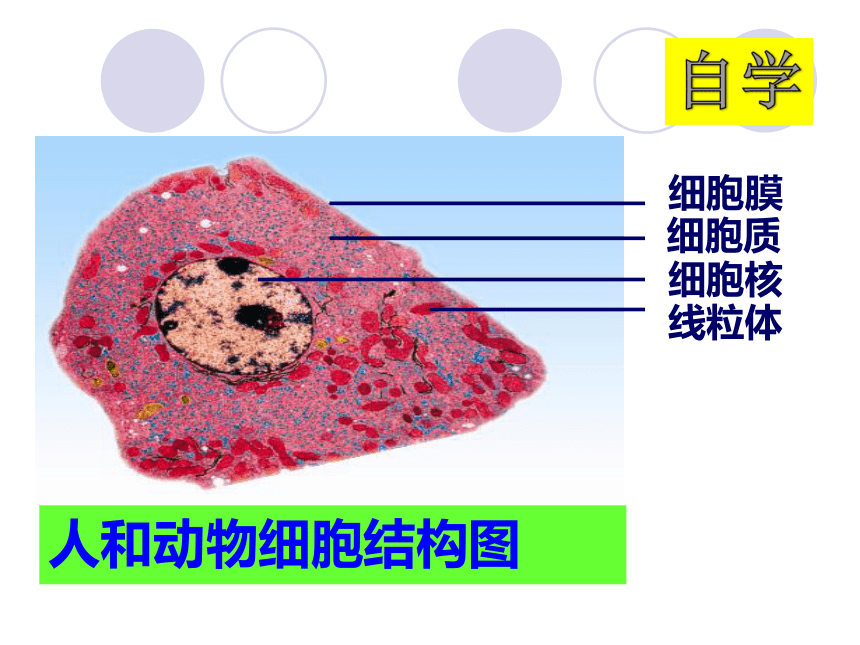 自学

细胞膜
细胞质
细胞核
线粒体

人和动物细胞结构图